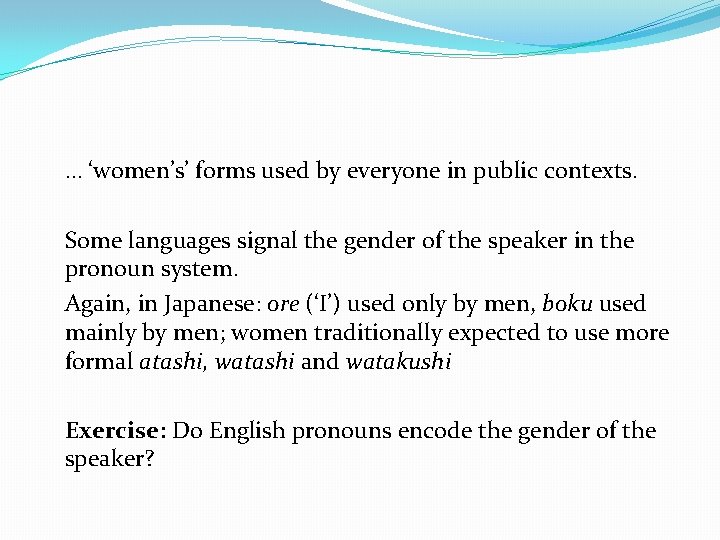 … ‘women’s’ forms used by everyone in public contexts.

Some languages signal the gender of the speaker in the pronoun system.

Again, in Japanese: ore (‘I’) used only by men, boku used mainly by men; women traditionally expected to use more formal atashi, watashi and watakushi

Exercise: Do English pronouns encode the gender of the speaker?